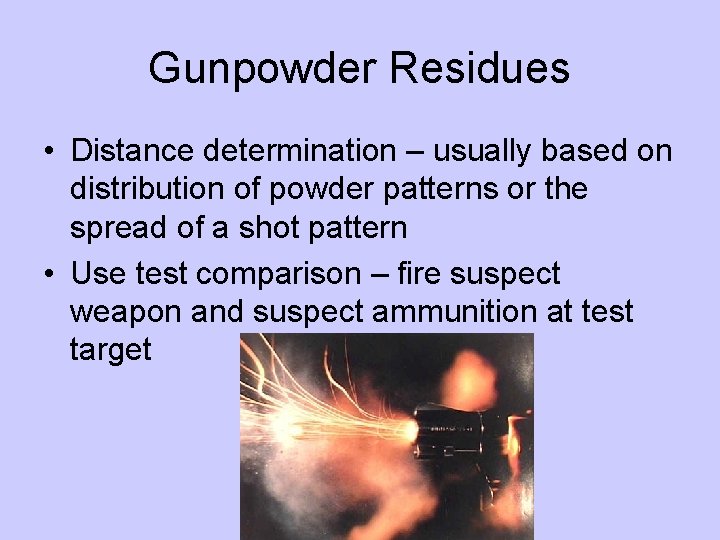 Gunpowder Residues

• Distance determination – usually based on distribution of powder patterns or the spread of a shot pattern
• Use test comparison – fire suspect weapon and suspect ammunition at test target